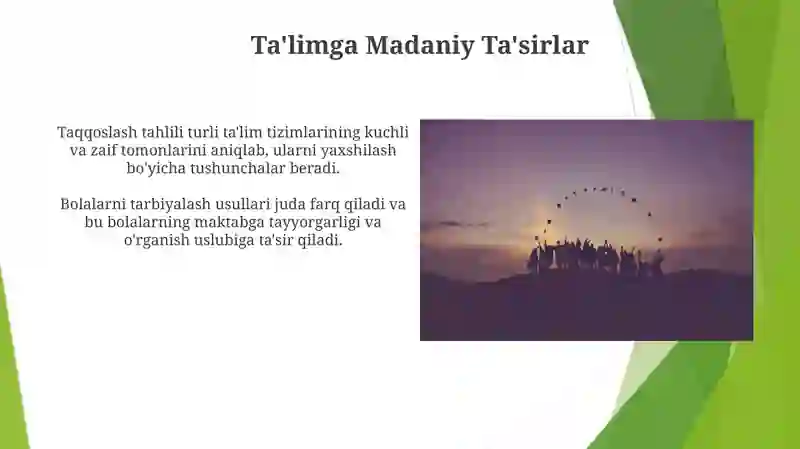 Ta'limga Madaniy Ta'sirlar

Taqqoslash tahlili turli ta'lim tizimlarining kuchli va zaif tomonlarini aniqlab, ularni yaxshilash bo'yicha tushunchalar beradi.

Bolalarni tarbiyalash usullari juda farq qiladi va bu bolalarning maktabga tayyorgarligi va o'rganish uslubiga ta'sir qiladi.